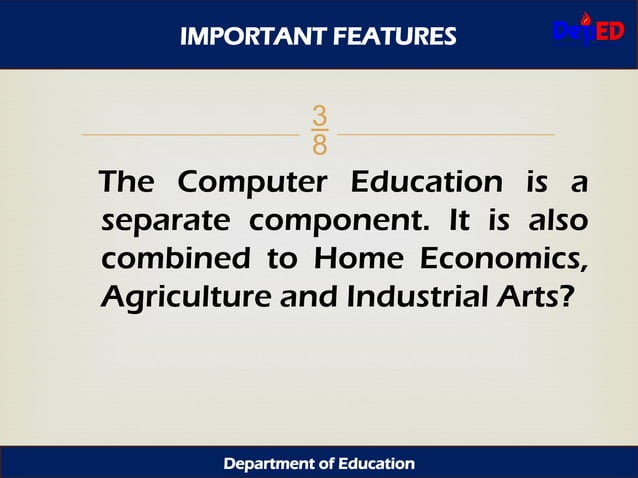 IMPORTANT FEATURES

DepED

$\frac{3}{8}$

The Computer Education is a separate component. It is also combined to Home Economics, Agriculture and Industrial Arts?

Department of Education